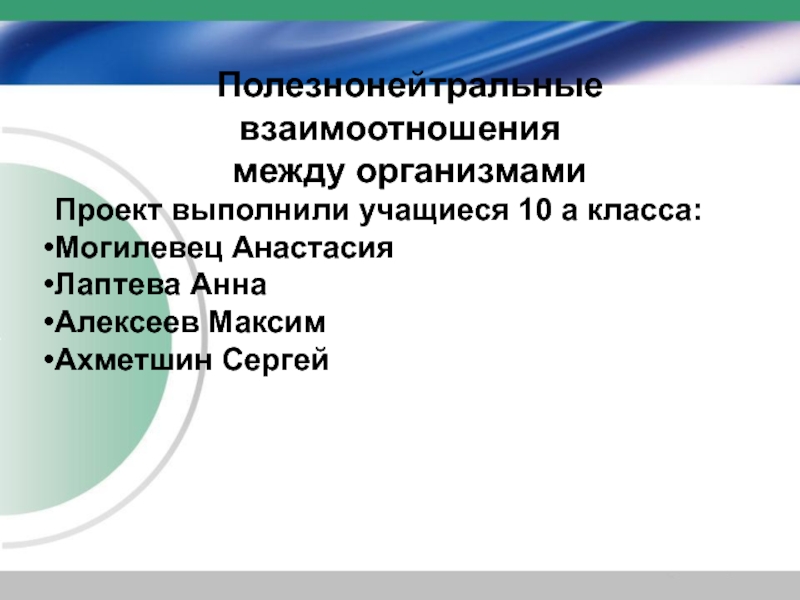 Полезнонейтральные взаимоотношения между организмами

Проект выполнили учащиеся 10 а класса:

•Могилевец Анастасия
•Лаптева Анна
•Алексеев Максим
•Ахметшин Сергей